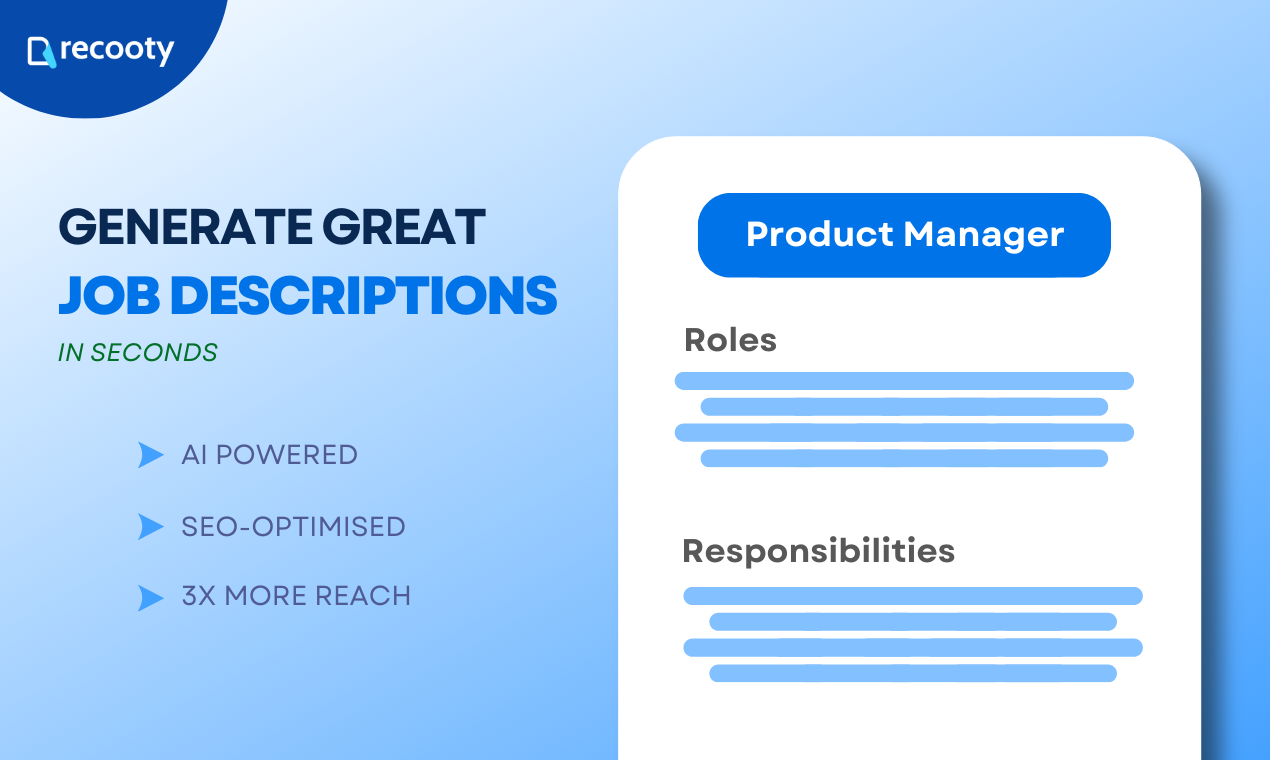 recooty

GENERATE GREAT
JOB DESCRIPTIONS
IN SECONDS

AI POWERED
SEO-OPTIMISED
3X MORE REACH

Product Manager

Roles

Responsibilities